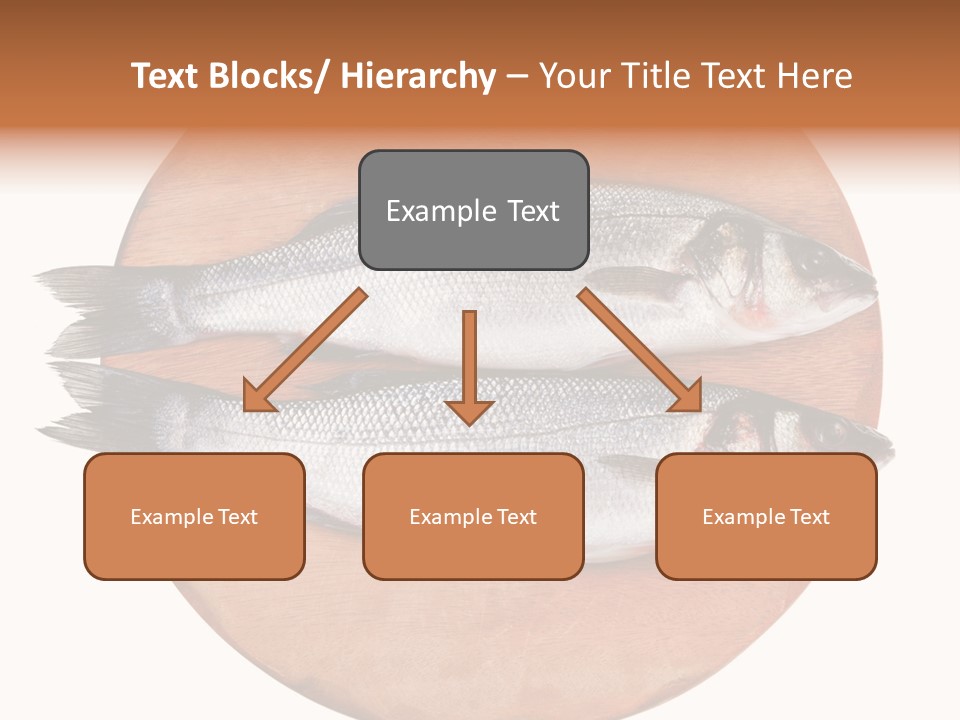 Text Blocks/ Hierarchy – Your Title Text Here

Example Text

Example Text

Example Text

Example Text